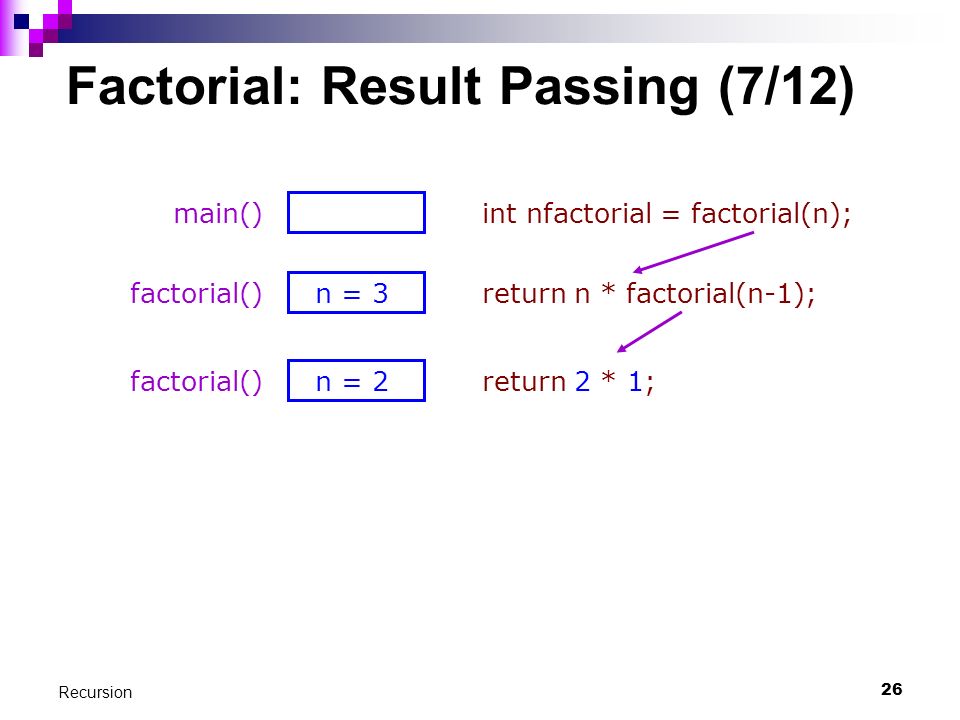 Factorial: Result Passing (7/12)

main()

int nfactorial = factorial(n);

factorial()

n = 3

return n * factorial(n-1);

factorial()

n = 2

return 2 * 1;

Recursion

26